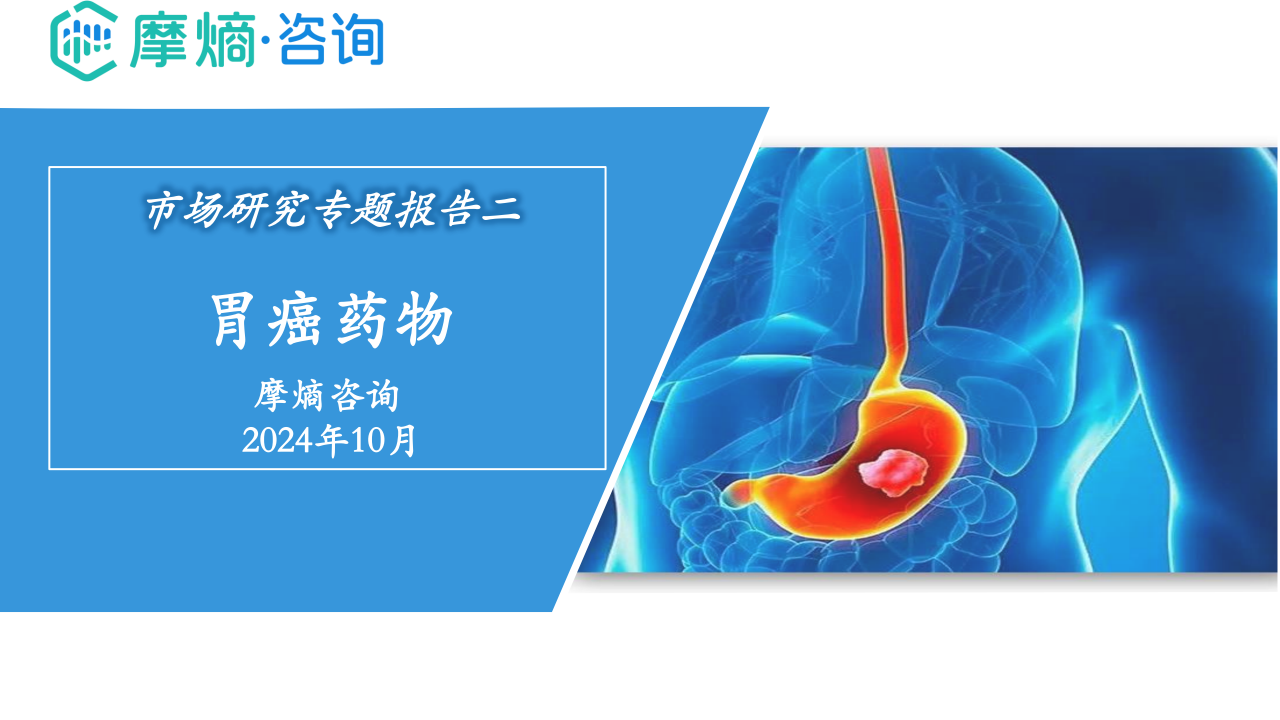 摩熵·咨询

市场研究专题报告二

胃癌药物

摩熵咨询
2024年10月